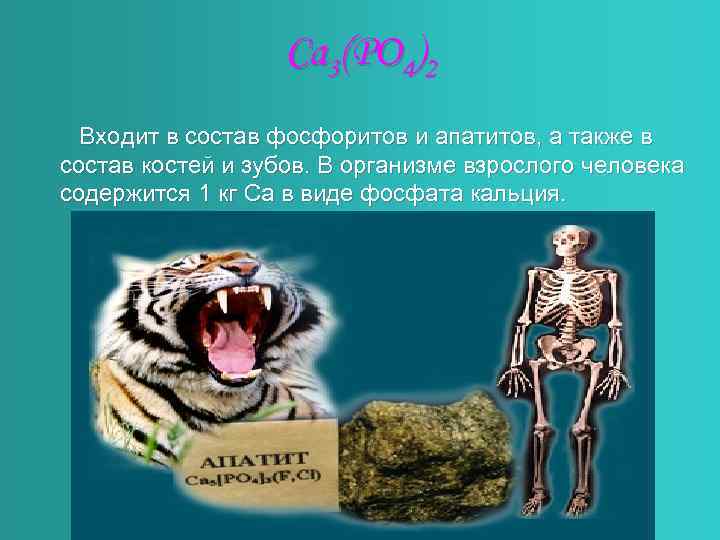 $Ca_3(PO_4)_2$

Входит в состав фосфоритов и апатитов, а также в состав костей и зубов. В организме взрослого человека содержится 1 кг Са в виде фосфата кальция.

АПАТИТ
$Ca_5[PO_4]_3(F,Cl)$